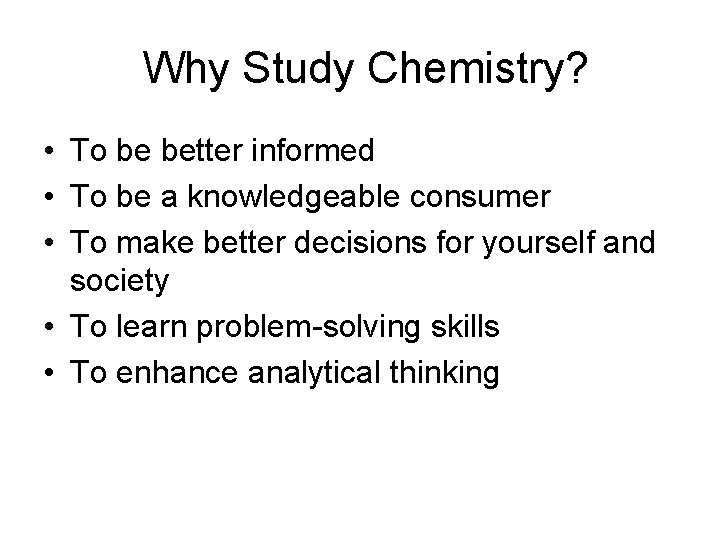 Why Study Chemistry?

• To be better informed
• To be a knowledgeable consumer
• To make better decisions for yourself and society
• To learn problem-solving skills
• To enhance analytical thinking